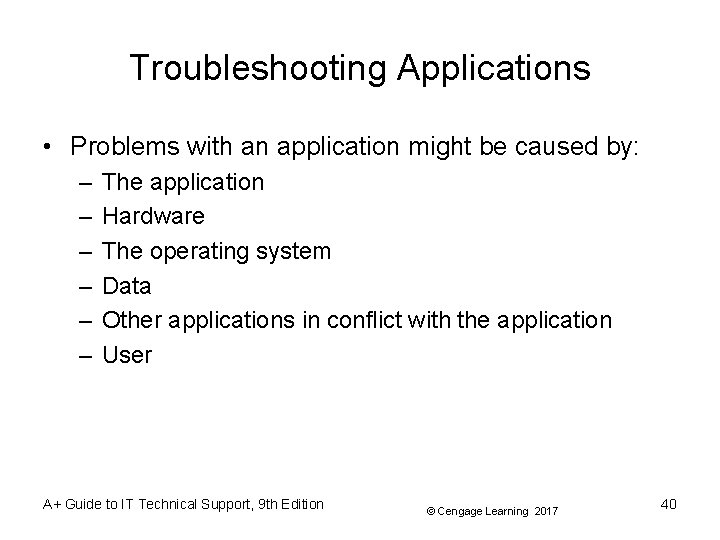 Troubleshooting Applications

• Problems with an application might be caused by:
  – The application
  – Hardware
  – The operating system
  – Data
  – Other applications in conflict with the application
  – User

A+ Guide to IT Technical Support, 9th Edition

© Cengage Learning 2017

40